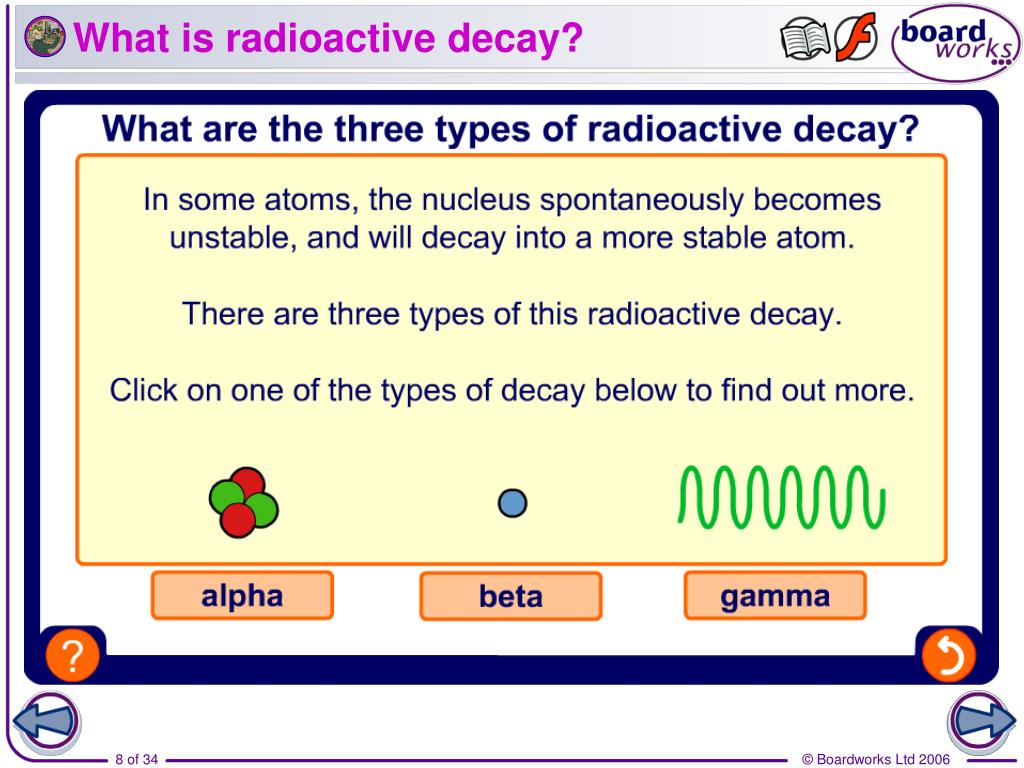 What is radioactive decay?

board works

What are the three types of radioactive decay?

In some atoms, the nucleus spontaneously becomes unstable, and will decay into a more stable atom.

There are three types of this radioactive decay.

Click on one of the types of decay below to find out more.

alpha

beta

gamma

?

8 of 34

© Boardworks Ltd 2006